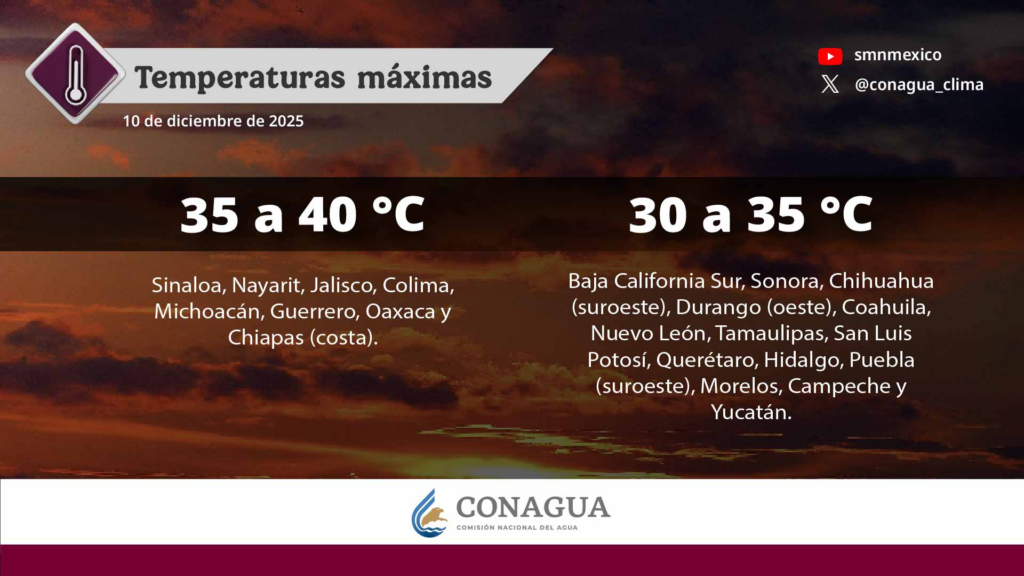 Temperaturas máximas
10 de diciembre de 2025

smnmexico
@conagua_clima

35 a 40 °C

Sinaloa, Nayarit, Jalisco, Colima, Michoacán, Guerrero, Oaxaca y Chiapas (costa).

30 a 35 °C

Baja California Sur, Sonora, Chihuahua (suroeste), Durango (oeste), Coahuila, Nuevo León, Tamaulipas, San Luis Potosí, Querétaro, Hidalgo, Puebla (suroeste), Morelos, Campeche y Yucatán.

CONAGUA
COMISIÓN NACIONAL DEL AGUA